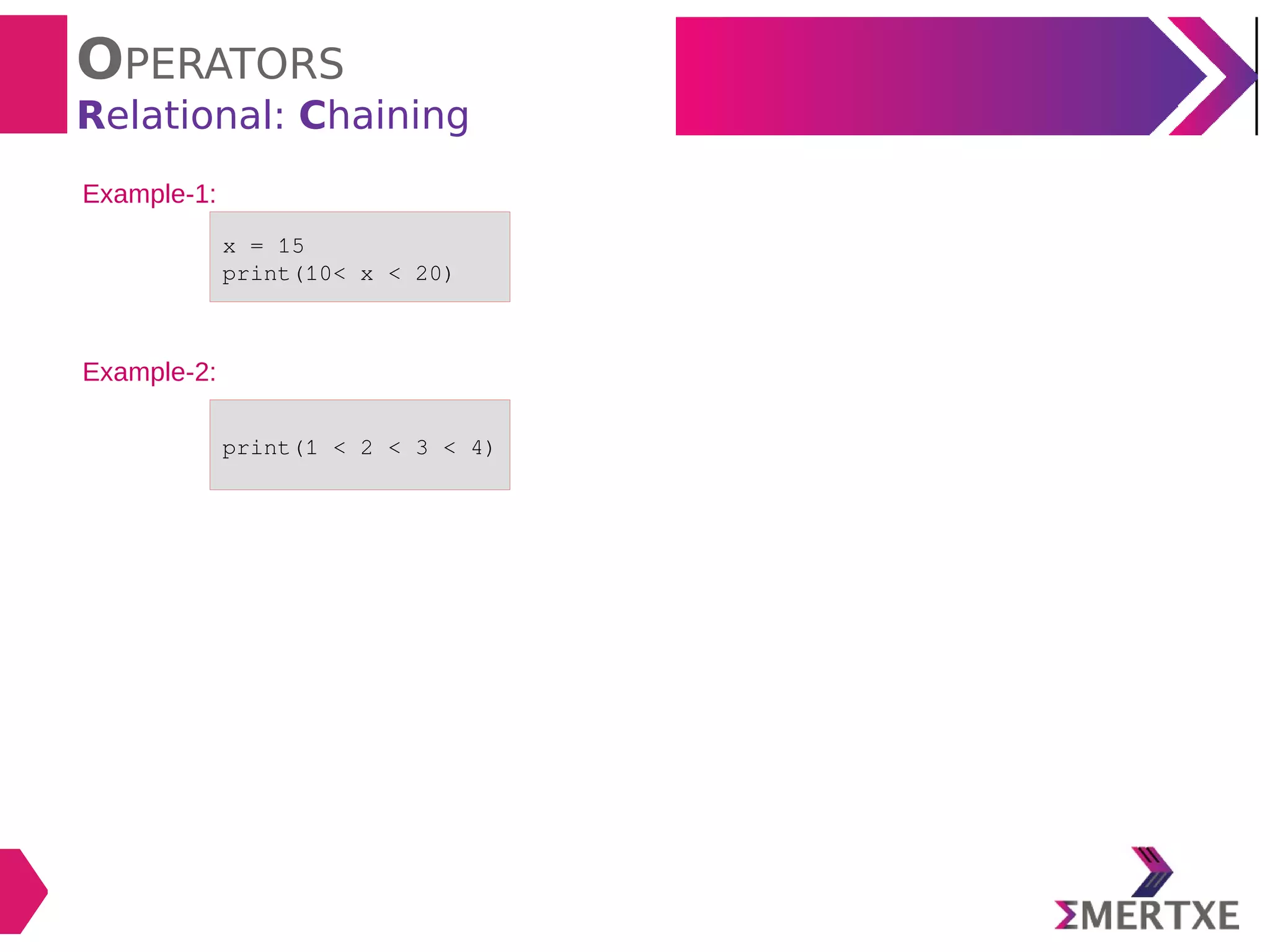 OPERATORS
Relational: Chaining

Example-1:

x = 15
print(10< x < 20)

Example-2:

print(1 < 2 < 3 < 4)

ΣMERTXE